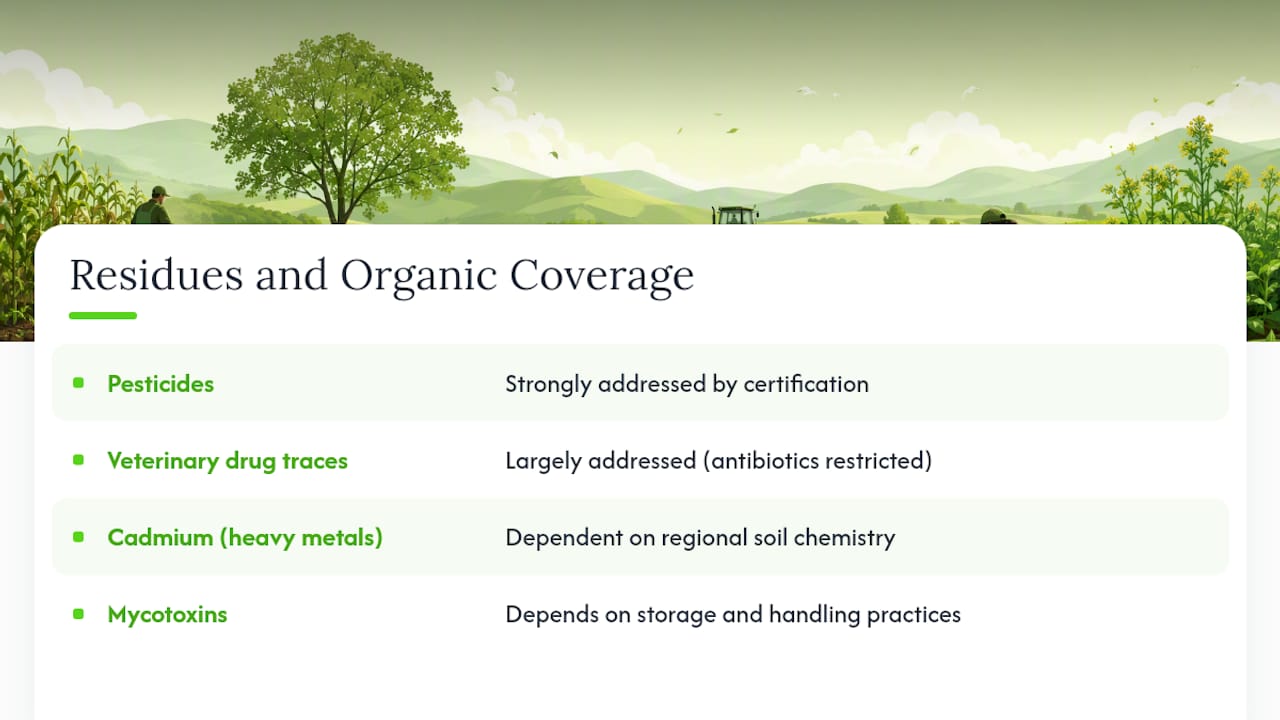 Residues and Organic Coverage

| | |
|---|---|
| Pesticides | Strongly addressed by certification |
| Veterinary drug traces | Largely addressed (antibiotics restricted) |
| Cadmium (heavy metals) | Dependent on regional soil chemistry |
| Mycotoxins | Depends on storage and handling practices |